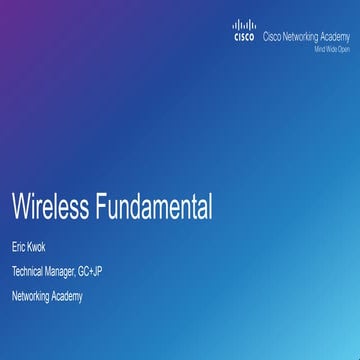 CISCO Cisco Networking Academy
Mind Wide Open

Wireless Fundamental

Eric Kwok

Technical Manager, GC+JP

Networking Academy